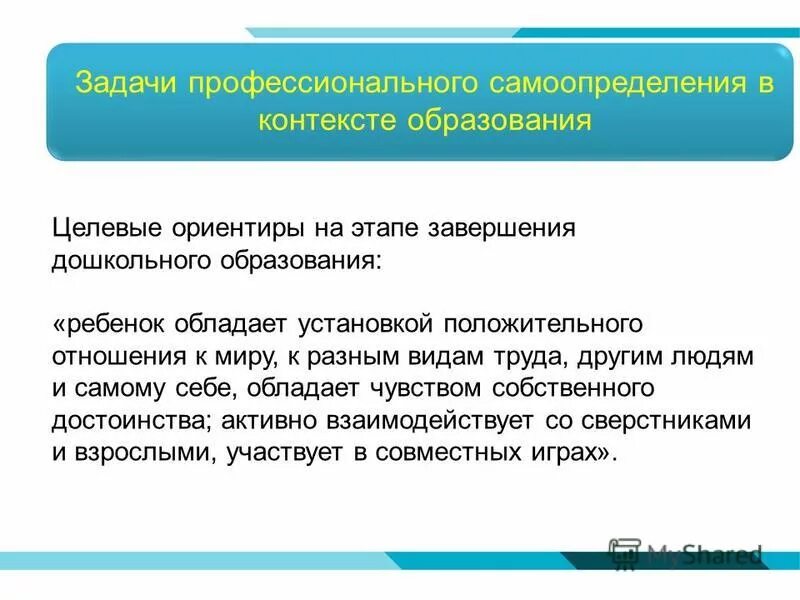 Задачи профессионального самоопределения в контексте образования

Целевые ориентиры на этапе завершения дошкольного образования:

«ребенок обладает установкой положительного отношения к миру, к разным видам труда, другим людям и самому себе, обладает чувством собственного достоинства; активно взаимодействует со сверстниками и взрослыми, участвует в совместных играх».

MyShared